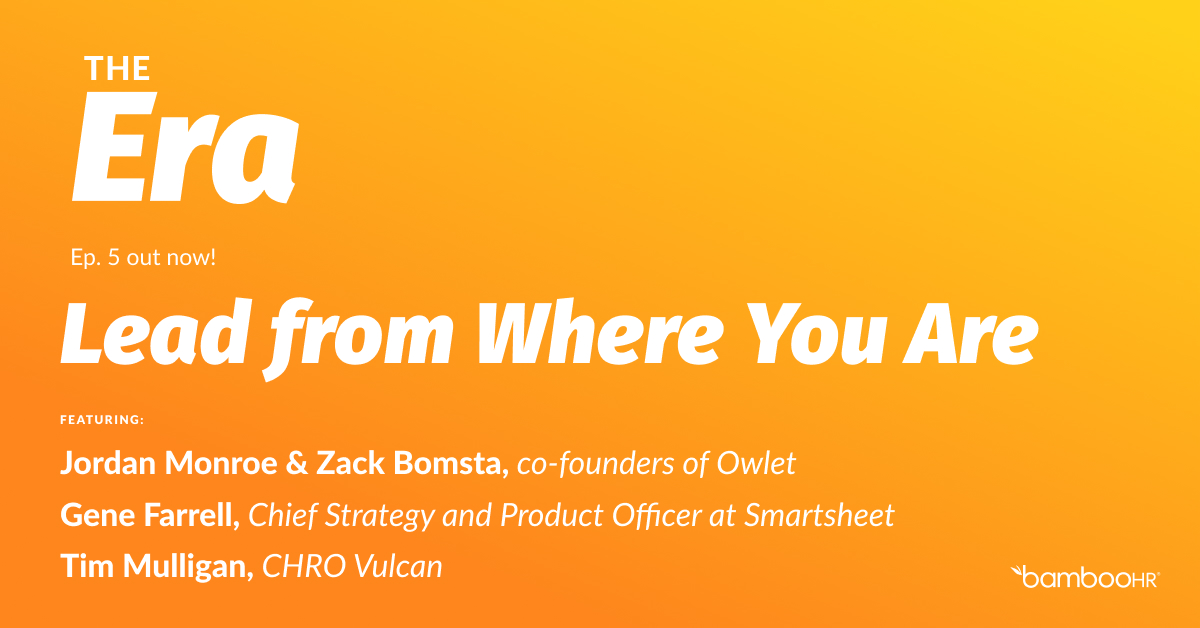 THE
Era

Ep. 5 out now!

Lead from Where You Are

FEATURING:

Jordan Monroe & Zack Bomsta, co-founders of Owlet

Gene Farrell, Chief Strategy and Product Officer at Smartsheet

Tim Mulligan, CHRO Vulcan

bambooHR